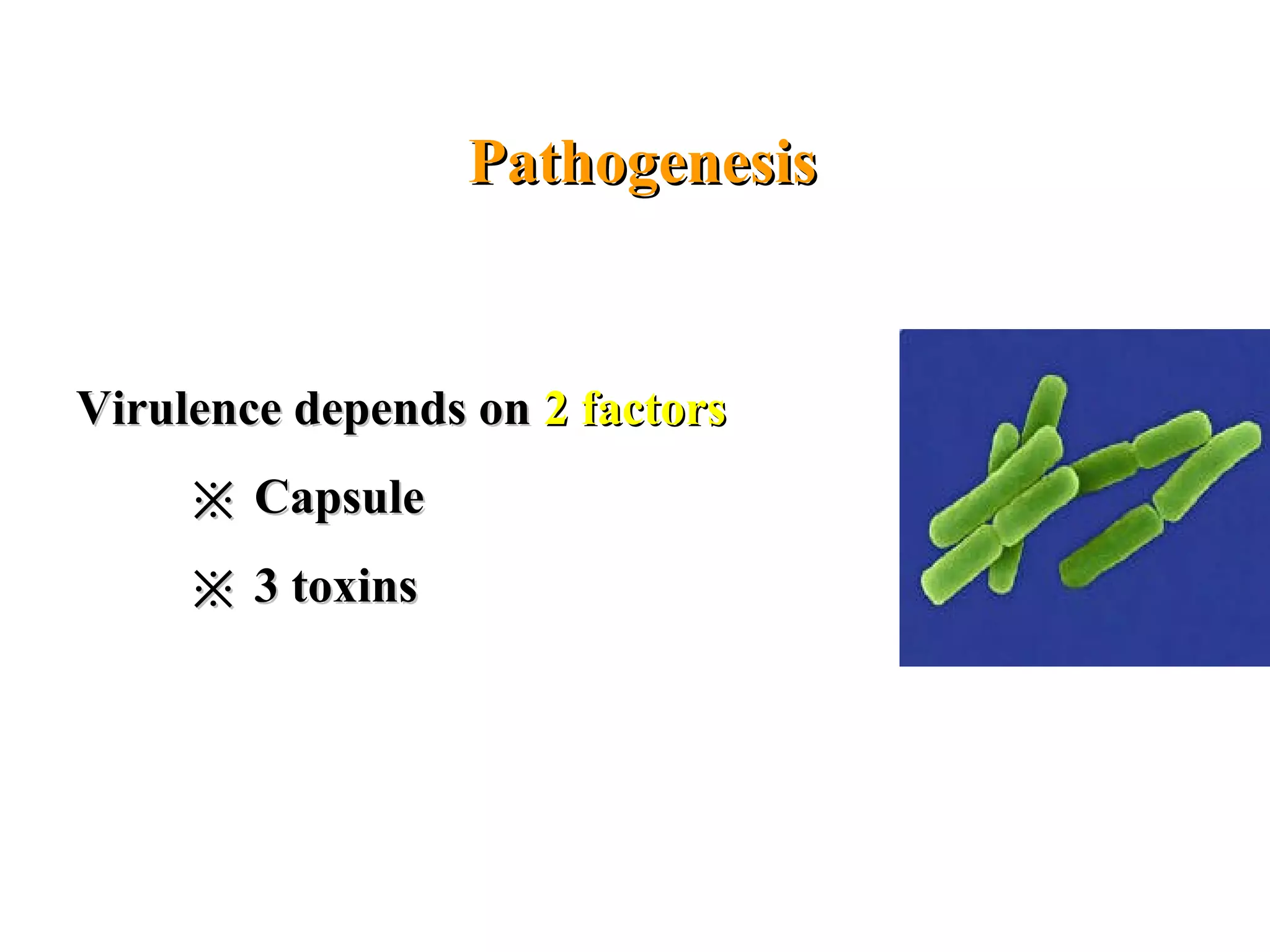 Pathogenesis

Virulence depends on 2 factors

※ Capsule

※ 3 toxins